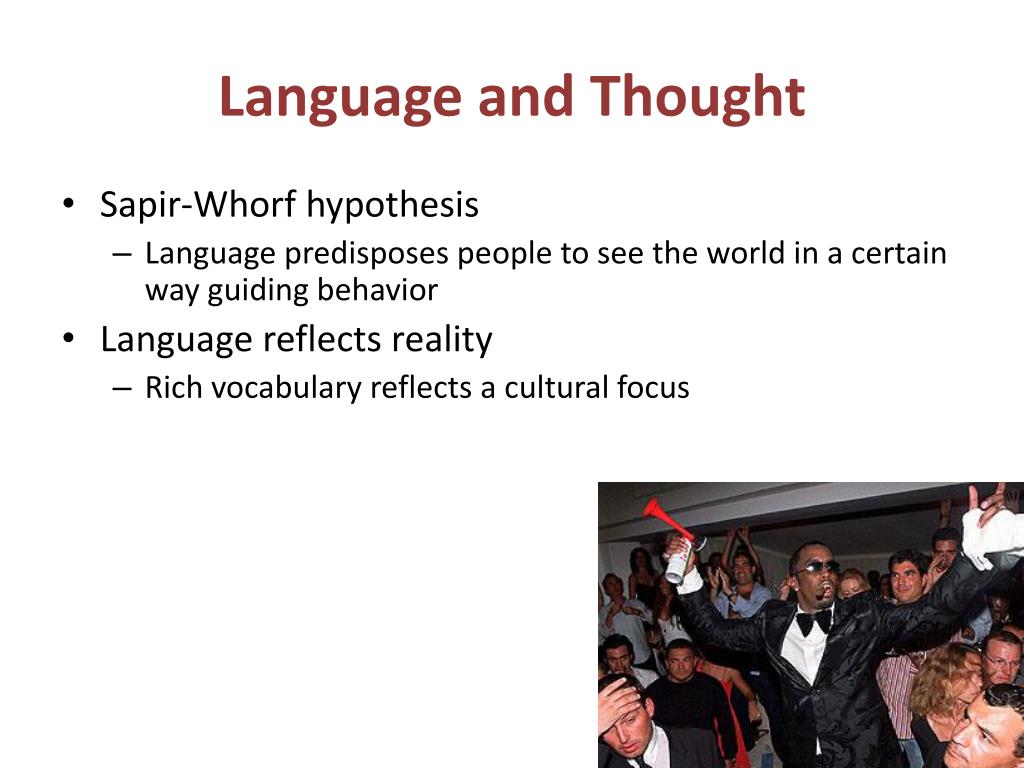 Language and Thought

• Sapir-Whorf hypothesis
– Language predisposes people to see the world in a certain way guiding behavior

• Language reflects reality
– Rich vocabulary reflects a cultural focus